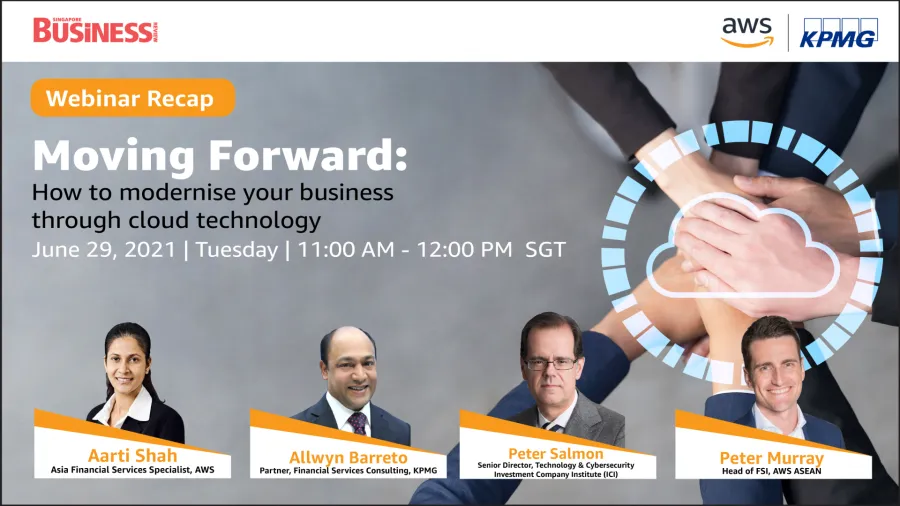 SINGAPORE BUSINESS REVIEW

aws

KPMG

Webinar Recap

Moving Forward:
How to modernise your business through cloud technology

June 29, 2021 | Tuesday | 11:00 AM - 12:00 PM SGT

Aarti Shah
Asia Financial Services Specialist, AWS

Allwyn Barreto
Partner, Financial Services Consulting, KPMG

Peter Salmon
Senior Director, Technology & Cybersecurity
Investment Company Institute (ICI)

Peter Murray
Head of FSI, AWS ASEAN